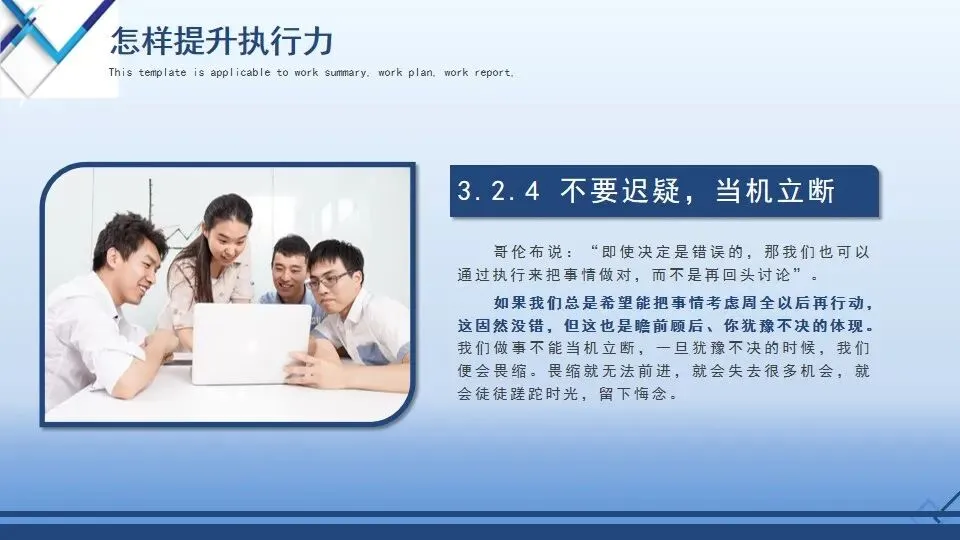 怎样提升执行力

This template is applicable to work summary, work plan, work report.

3.2.4 不要迟疑，当机立断

哥伦布说：“即使决定是错误的，那我们也可以通过执行来把事情做对，而不是再回头讨论”。

如果我们总是希望能把事情考虑周全以后再行动，这固然没错，但这也是瞻前顾后、你犹豫不决的体现。我们做事不能当机立断，一旦犹豫不决的时候，我们便会畏缩。畏缩就无法前进，就会失去很多机会，就会徒徒蹉跎时光，留下悔念。